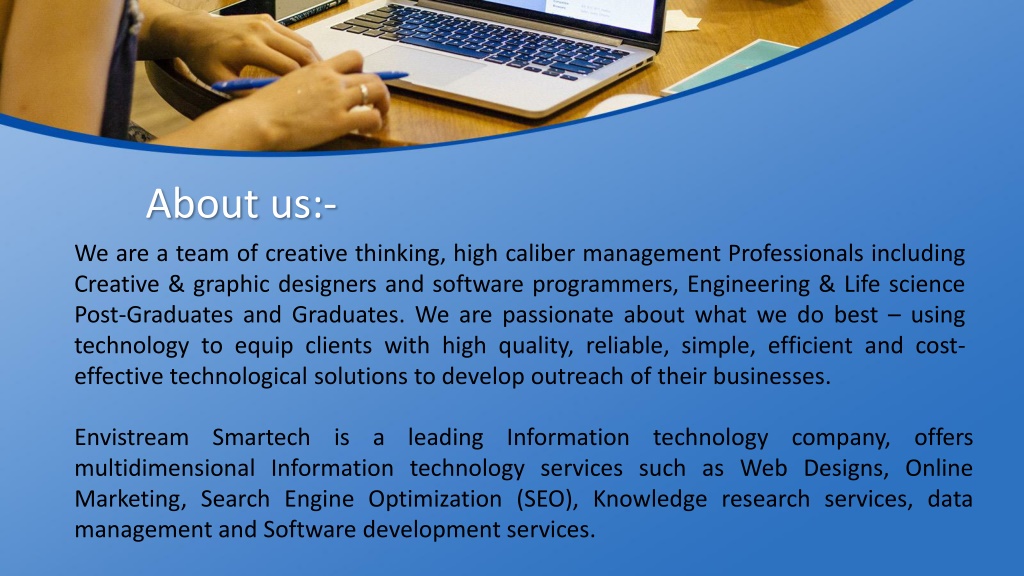 About us:-

We are a team of creative thinking, high caliber management Professionals including Creative & graphic designers and software programmers, Engineering & Life science Post-Graduates and Graduates. We are passionate about what we do best – using technology to equip clients with high quality, reliable, simple, efficient and cost-effective technological solutions to develop outreach of their businesses.

Envistream Smartech is a leading Information technology company, offers multidimensional Information technology services such as Web Designs, Online Marketing, Search Engine Optimization (SEO), Knowledge research services, data management and Software development services.